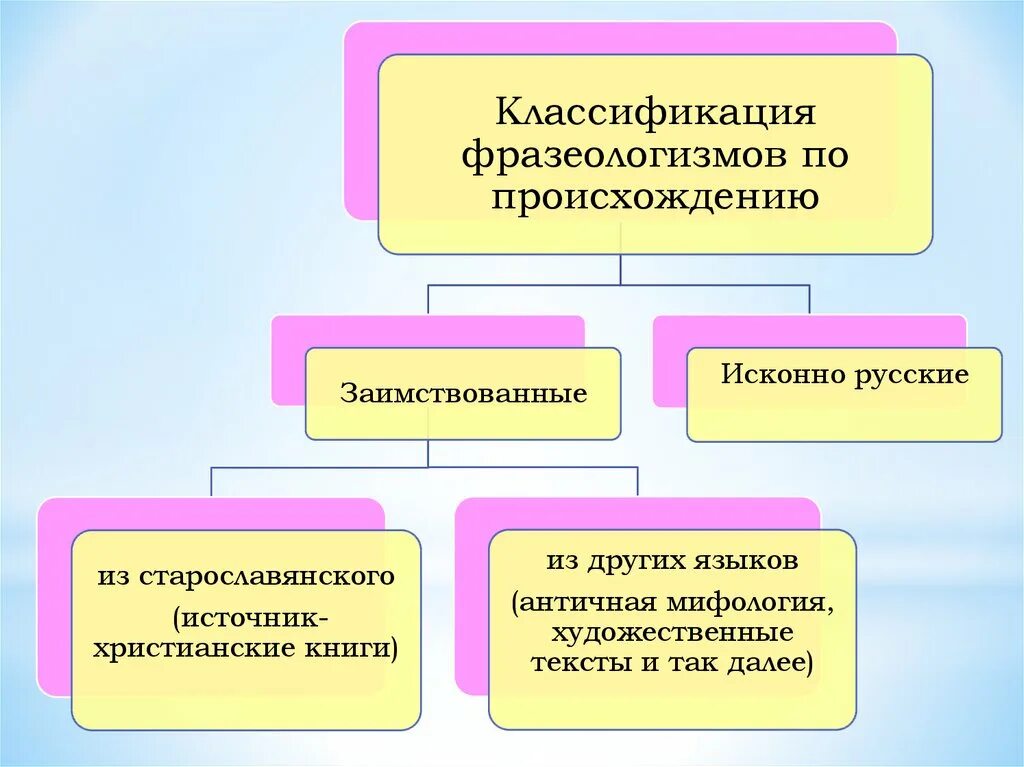 Классификация фразеологизмов по происхождению

Заимствованные

Исконно русские

из старославянского

(источник-христианские книги)

из других языков

(античная мифология, художественные тексты и так далее)